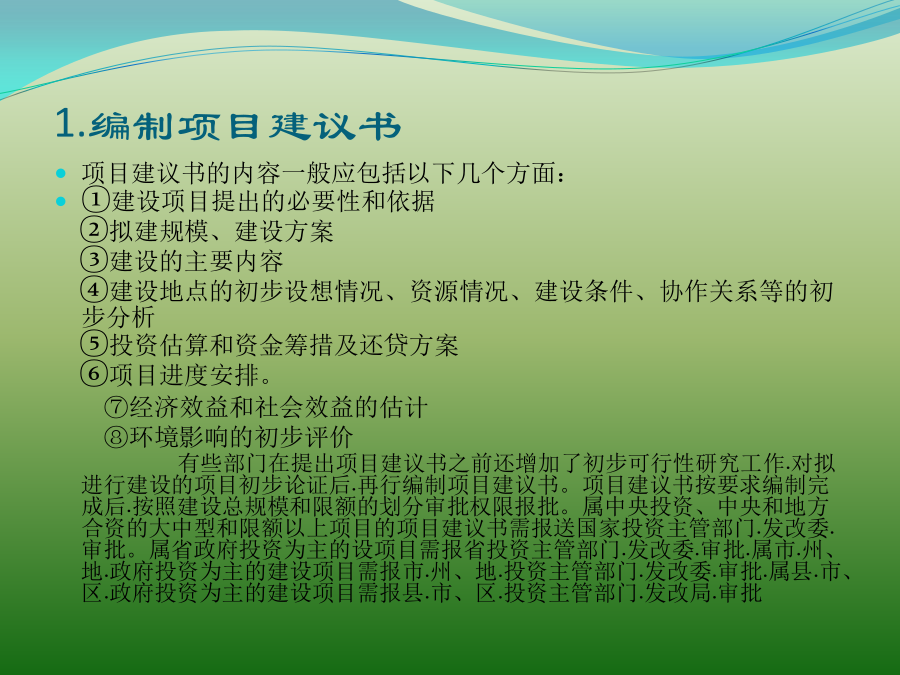 1.编制项目建议书

项目建议书的内容一般应包括以下几个方面：

①建设项目提出的必要性和依据
②拟建规模、建设方案
③建设的主要内容
④建设地点的初步设想情况、资源情况、建设条件、协作关系等的初步分析
⑤投资估算和资金筹措及还贷方案
⑥项目进度安排。
⑦经济效益和社会效益的估计
⑧环境影响的初步评价

有些部门在提出项目建议书之前还增加了初步可行性研究工作.对拟进行建设的项目初步论证后.再行编制项目建议书。项目建议书按要求编制完成后.按照建设总规模和限额的划分审批权限报批。属中央投资、中央和地方合资的大中型和限额以上项目的项目建议书需报送国家投资主管部门.发改委.审批。属省政府投资为主的设项目需报省投资主管部门.发改委.审批.属市.州、地.政府投资为主的建设项目需报市.州、地.投资主管部门.发改委.审批.属县.市、区.政府投资为主的建设项目需报县.市、区.投资主管部门.发改局.审批